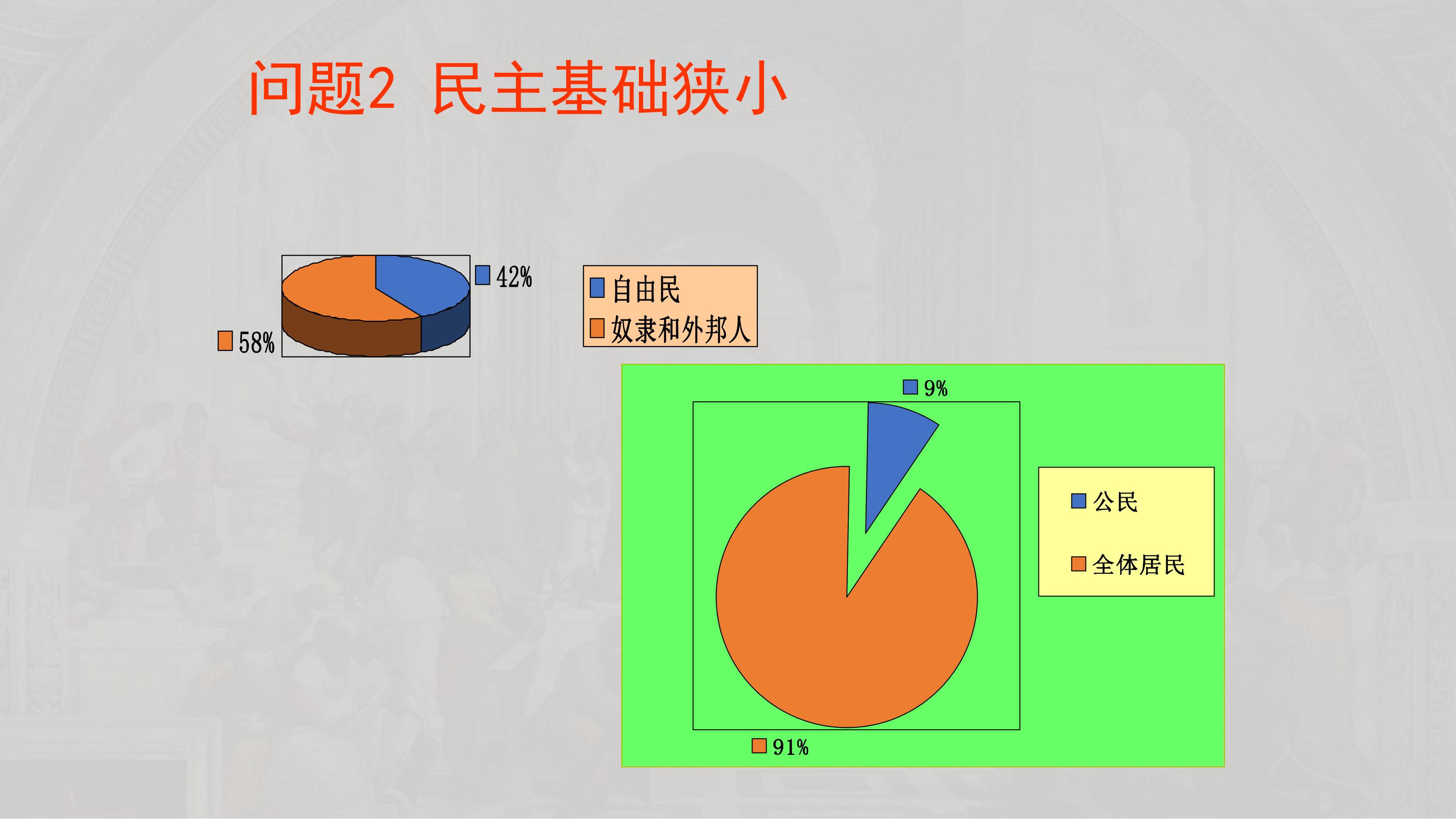 问题2 民主基础狭小

42%

58%

自由民

奴隶和外邦人

9%

91%

公民

全体居民